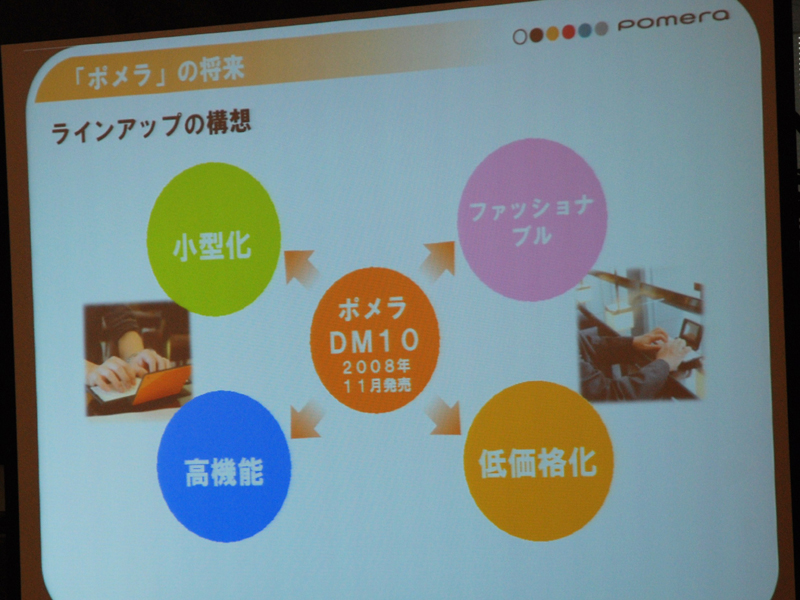 pomera

「ポメラ」の将来

ラインアップの構想

小型化

ファッショナブル

ポメラ
DM10
2008年
11月発売

高機能

低価格化